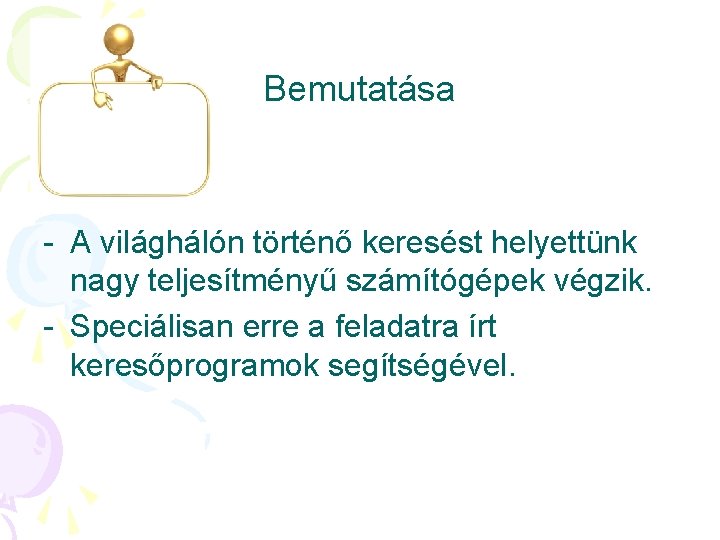 Bemutatása

- A világhálón történő keresést helyettünk nagy teljesítményű számítógépek végzik.
- Speciálisan erre a feladatra írt keresőprogramok segítségével.